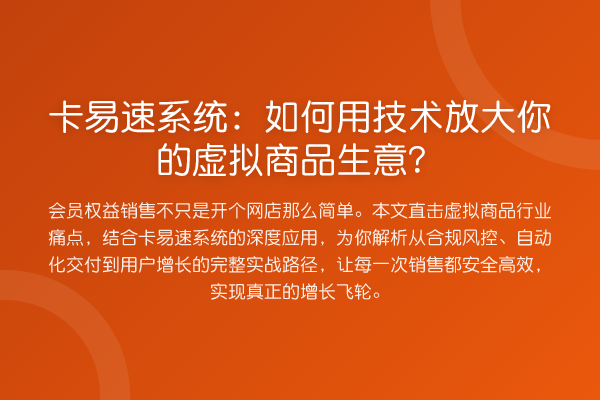 卡易速系统：如何用技术放大你的虚拟商品生意？

会员权益销售不只是开个网店那么简单。本文直击虚拟商品行业痛点，结合卡易速系统的深度应用，为你解析从合规风控、自动化交付到用户增长的完整实战路径，让每一次销售都安全高效，实现真正的增长飞轮。